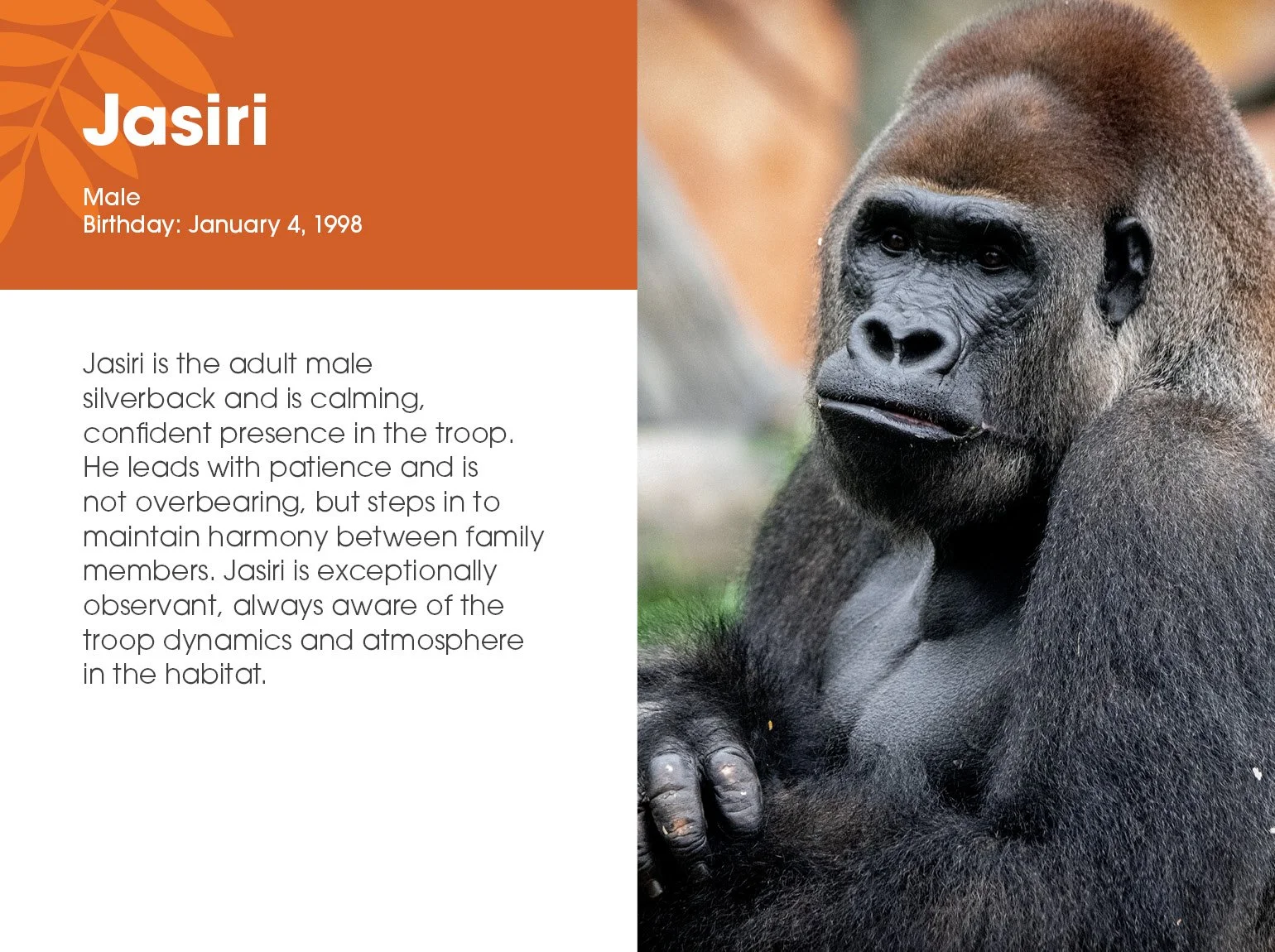 Jasiri

Male
Birthday: January 4, 1998

Jasiri is the adult male silverback and is calming, confident presence in the troop. He leads with patience and is not overbearing, but steps in to maintain harmony between family members. Jasiri is exceptionally observant, always aware of the troop dynamics and atmosphere in the habitat.